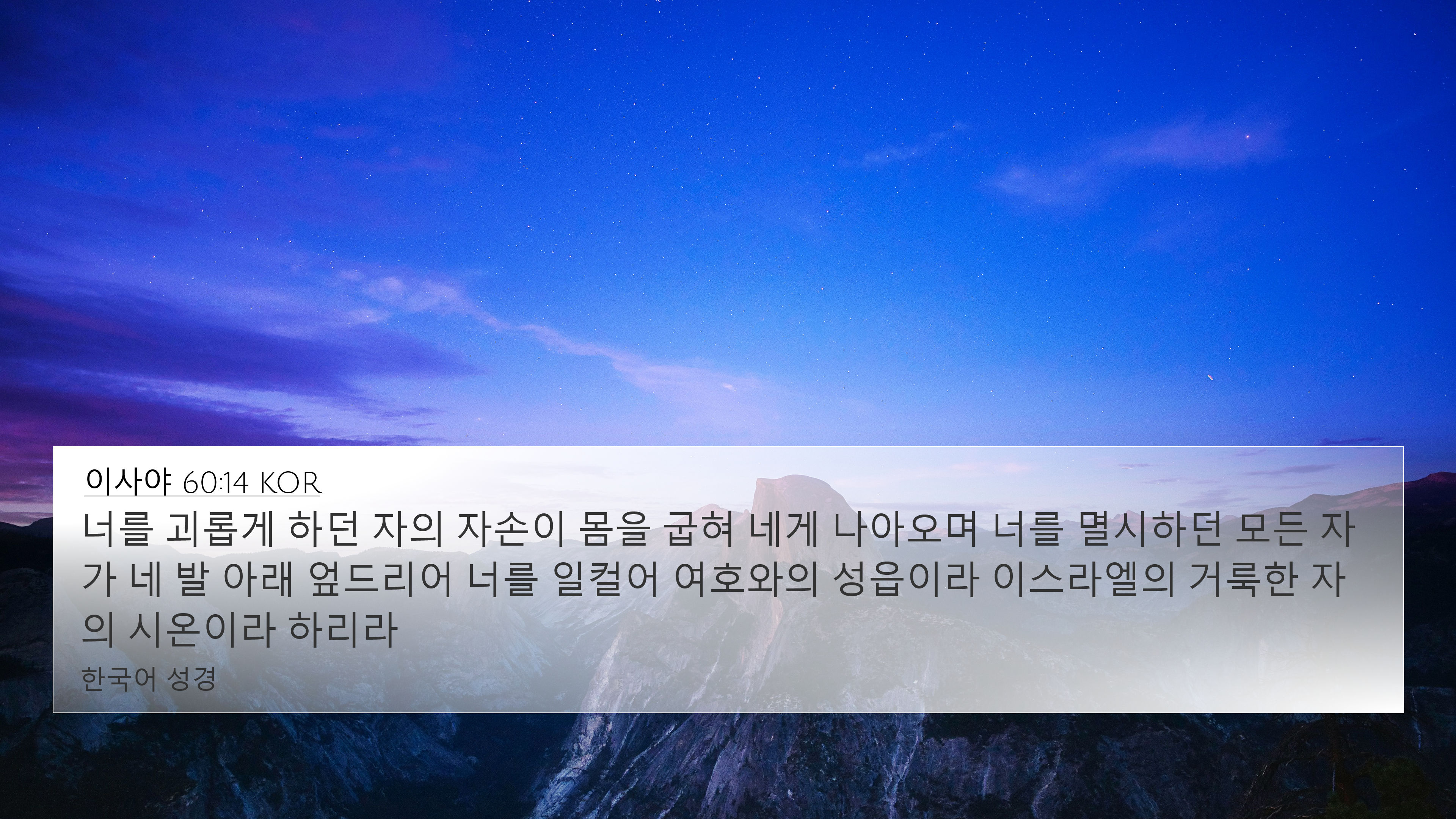 이사야 60:14 KOR

너를 괴롭게 하던 자의 자손이 몸을 굽혀 네게 나아오며 너를 멸시하던 모든 자가 네 발 아래 엎드리어 너를 일컬어 여호와의 성읍이라 이스라엘의 거룩한 자의 시온이라 하리라

한국어 성경